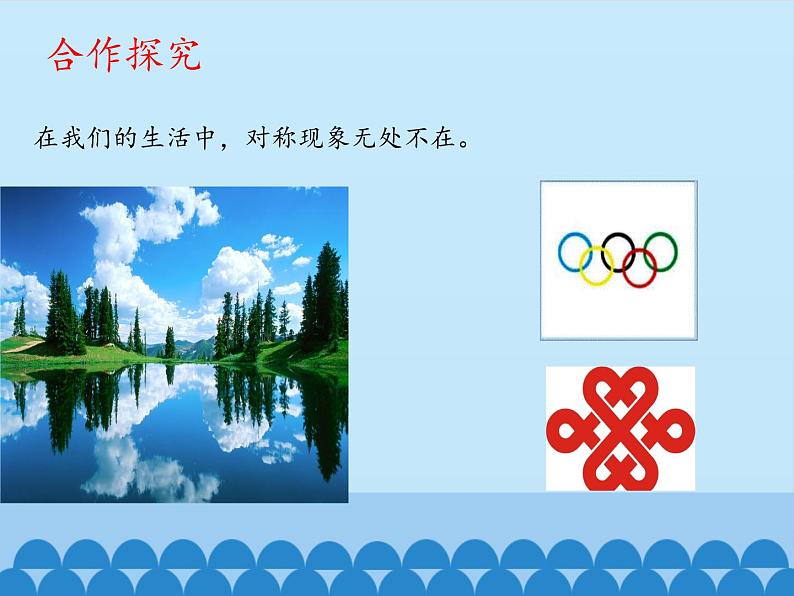 合作探究

在我们的生活中，对称现象无处不在。